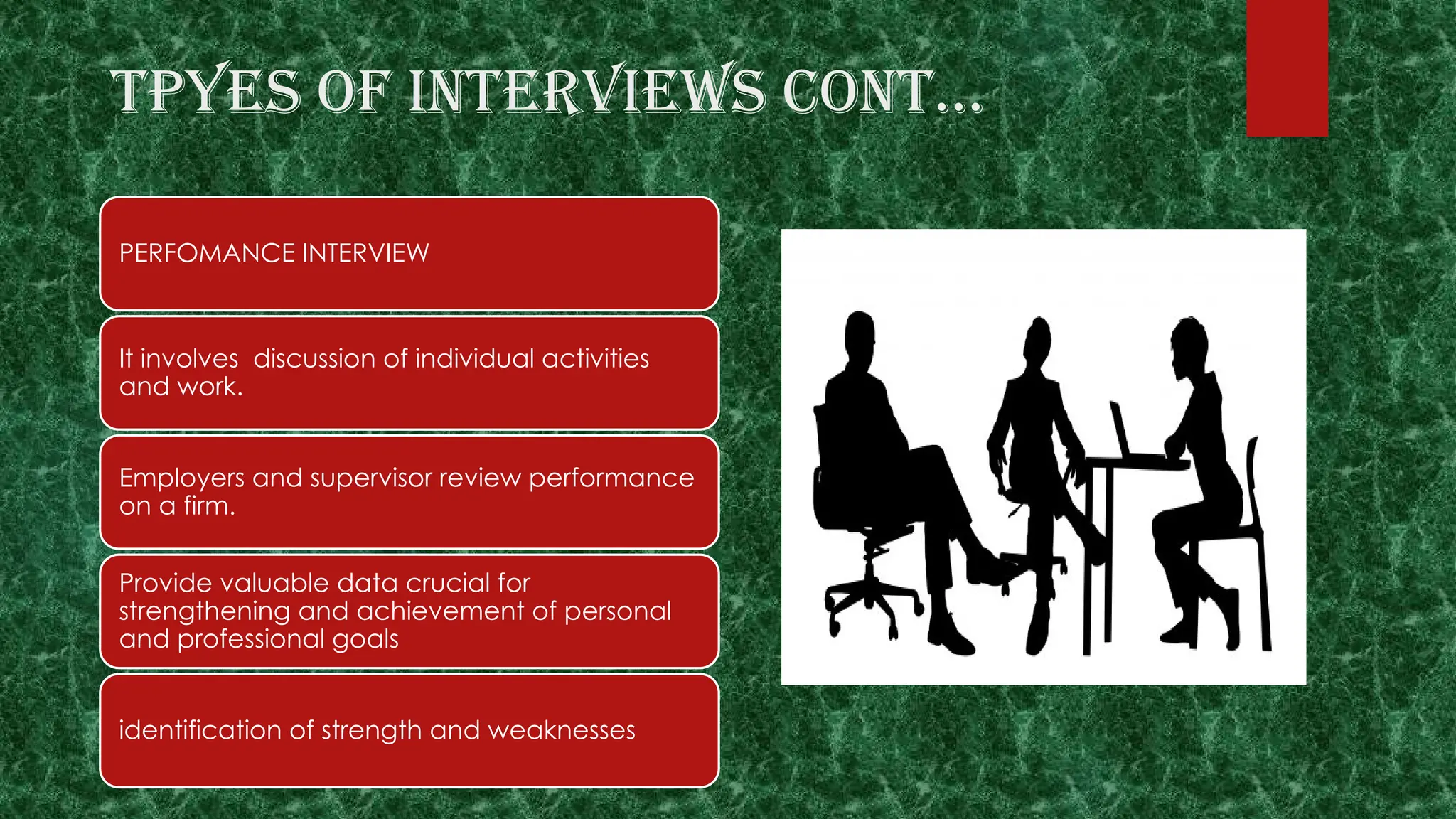 TPYES OF INTERVIEWS CONT…

PERFOMANCE INTERVIEW

It involves discussion of individual activities and work.

Employers and supervisor review performance on a firm.

Provide valuable data crucial for strengthening and achievement of personal and professional goals

identification of strength and weaknesses